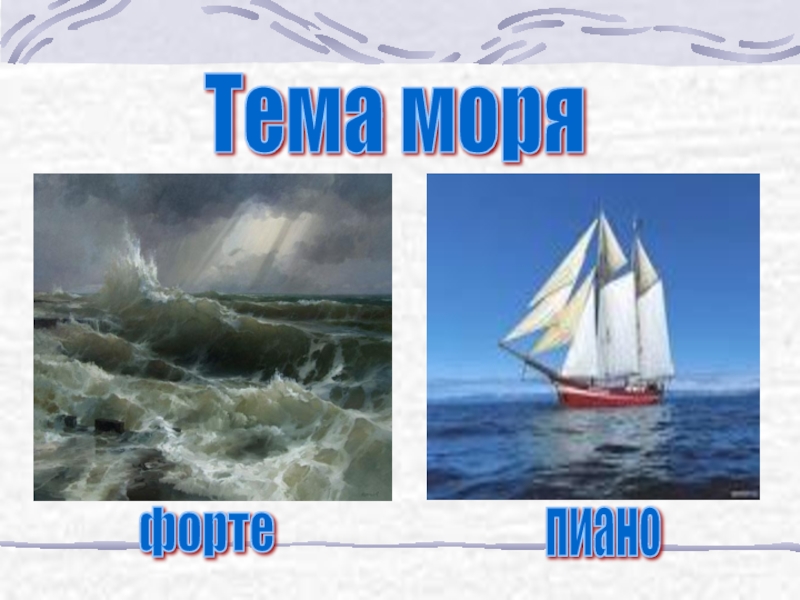 Тема моря

форте

пиано